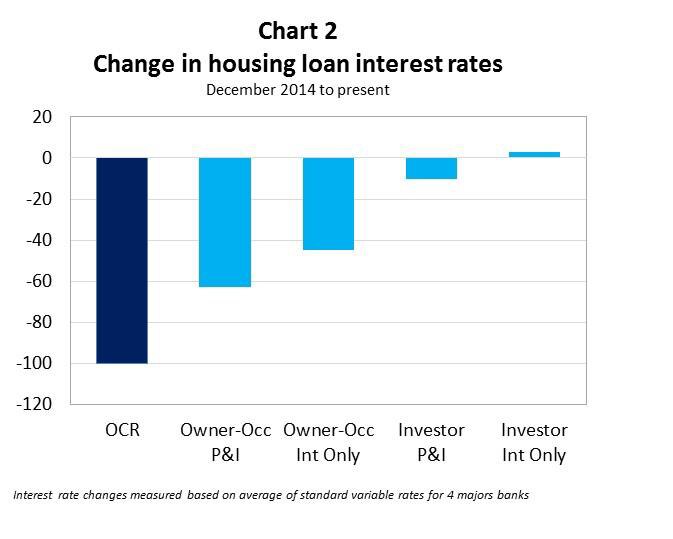 Chart 2
Change in housing loan interest rates
December 2014 to present

20
0
-20
-40
-60
-80
-100
-120

OCR
Owner-Occ P&I
Owner-Occ Int Only
Investor P&I
Investor Int Only

Interest rate changes measured based on average of standard variable rates for 4 majors banks